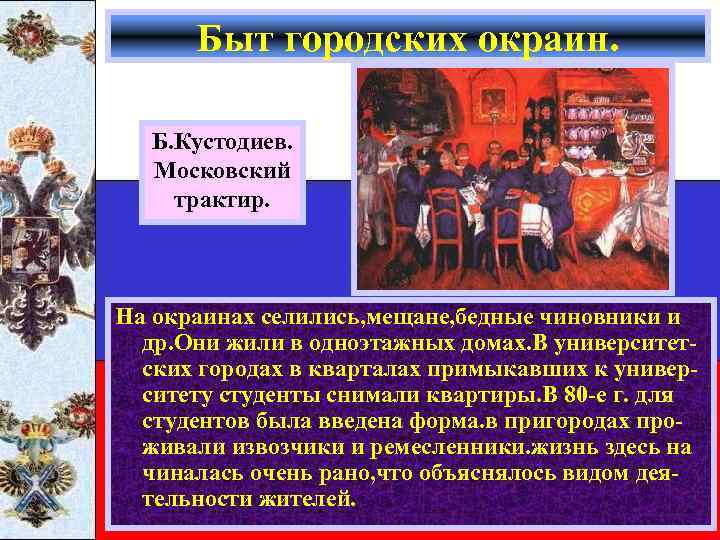 Быт городских окраин.

Б.Кустодиев. Московский трактир.

На окраинах селились,мещане,бедные чиновники и др.Они жили в одноэтажных домах.В университетских городах в кварталах примыкавших к университету студенты снимали квартиры.В 80-е г. для студентов была введена форма.в пригородах проживали извозчики и ремесленники.жизнь здесь на чиналась очень рано,что объяснялось видом деятельности жителей.